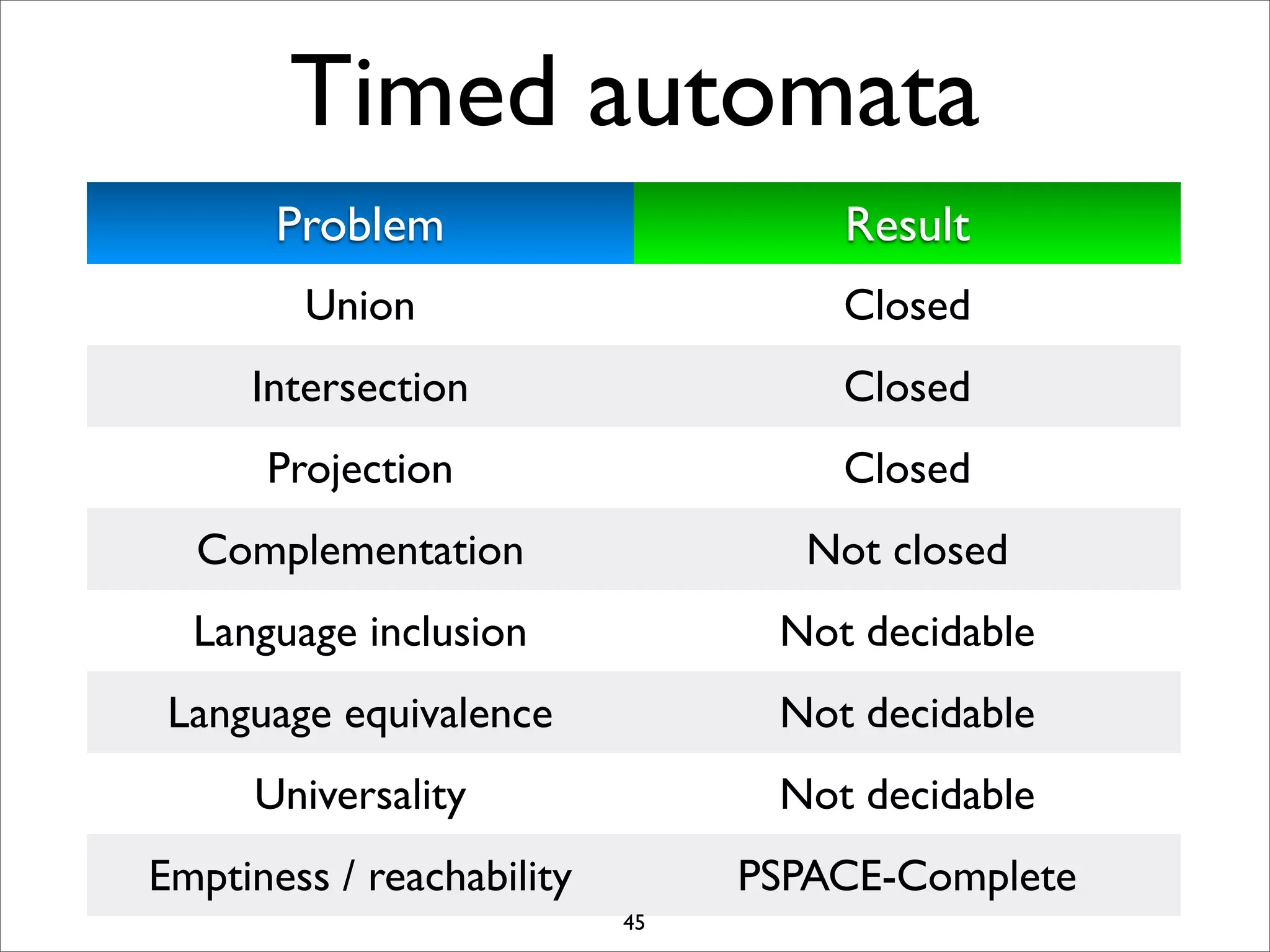 Timed automata

| Problem | Result |
|---|---|
| Union | Closed |
| Intersection | Closed |
| Projection | Closed |
| Complementation | Not closed |
| Language inclusion | Not decidable |
| Language equivalence | Not decidable |
| Universality | Not decidable |
| Emptiness / reachability | PSPACE-Complete |

45